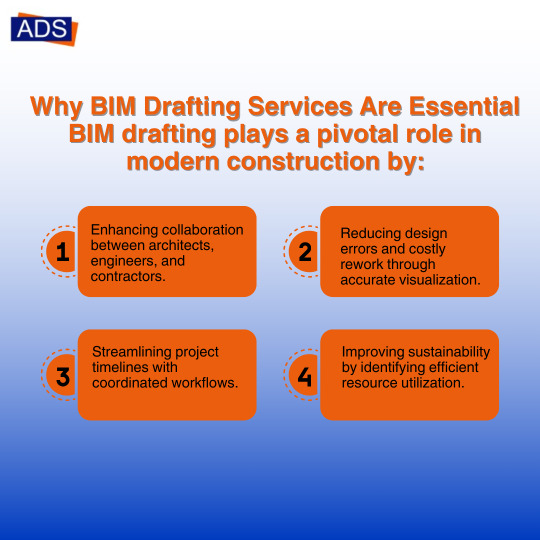 ADS

Why BIM Drafting Services Are Essential BIM drafting plays a pivotal role in modern construction by:

1
Enhancing collaboration between architects, engineers, and contractors.

2
Reducing design errors and costly rework through accurate visualization.

3
Streamlining project timelines with coordinated workflows.

4
Improving sustainability by identifying efficient resource utilization.